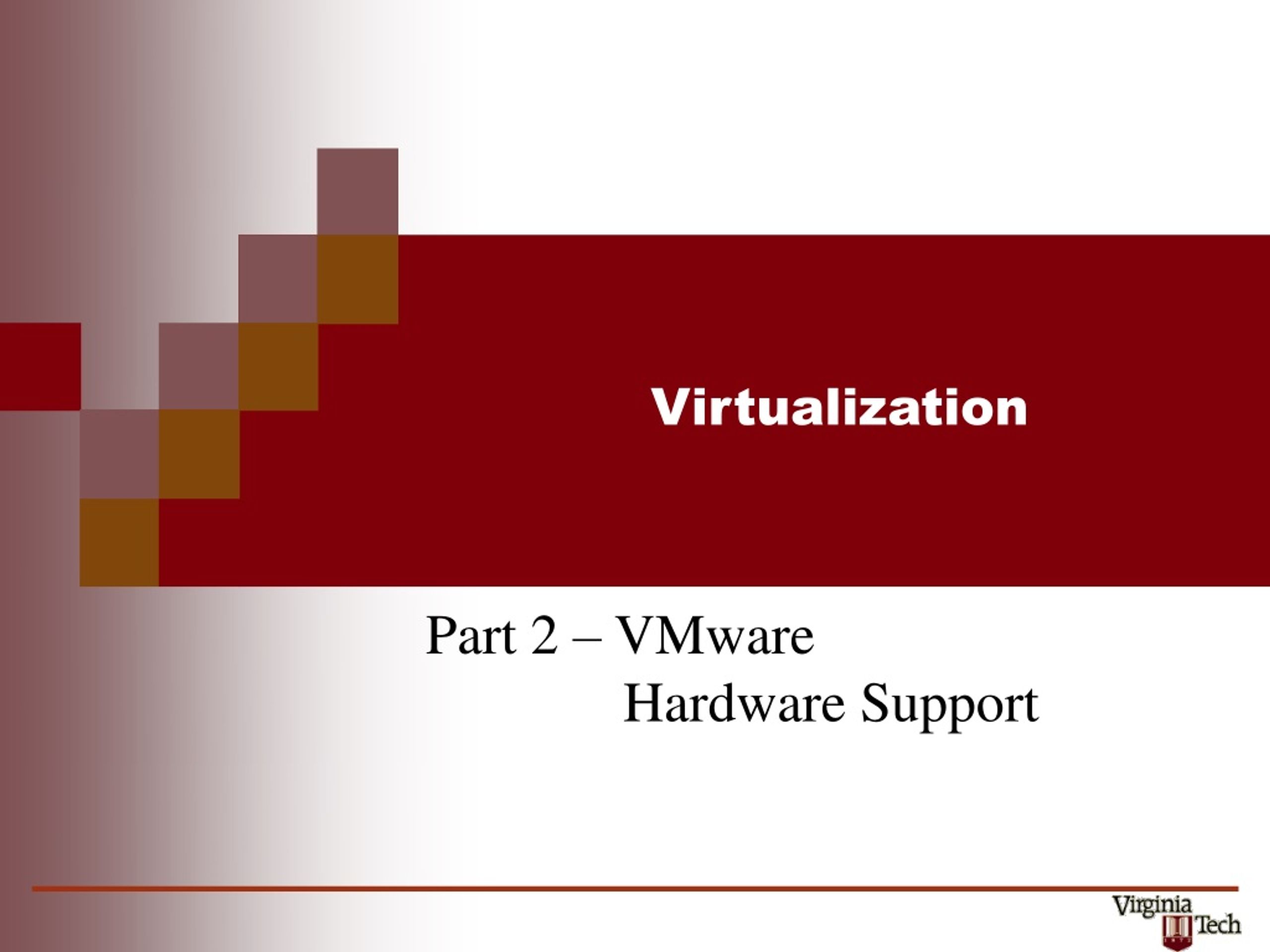 Virtualization

Part 2 – VMware
Hardware Support

Virginia Tech